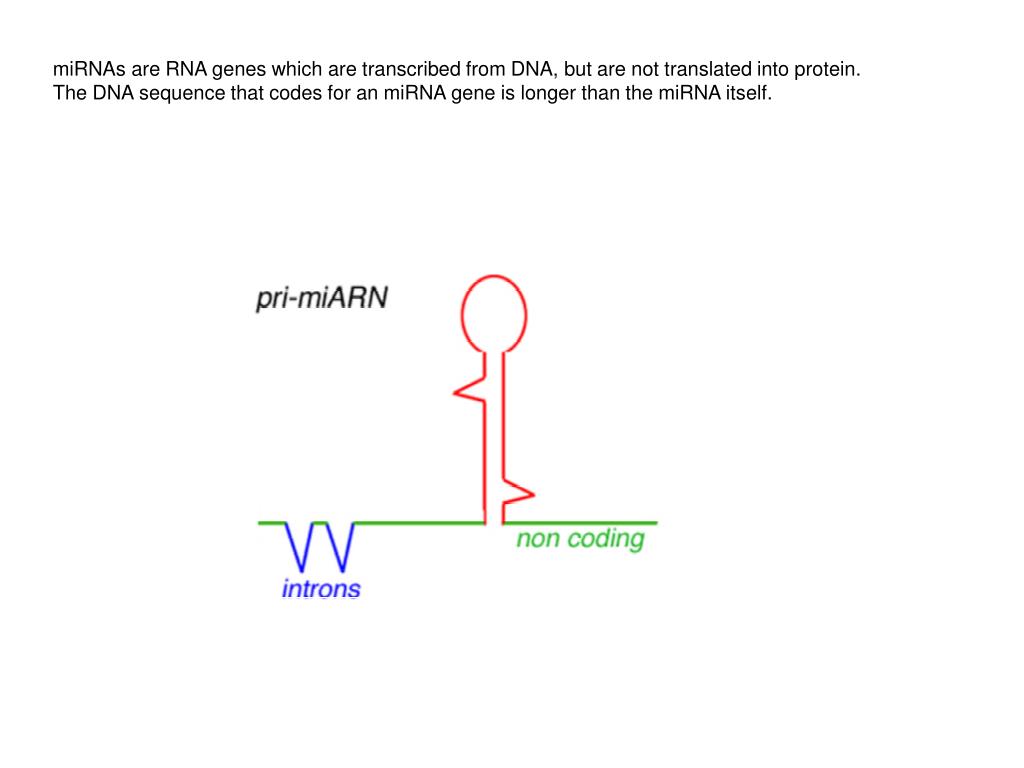 miRNAs are RNA genes which are transcribed from DNA, but are not translated into protein. The DNA sequence that codes for an miRNA gene is longer than the miRNA itself.

pri-miARN

non coding

introns